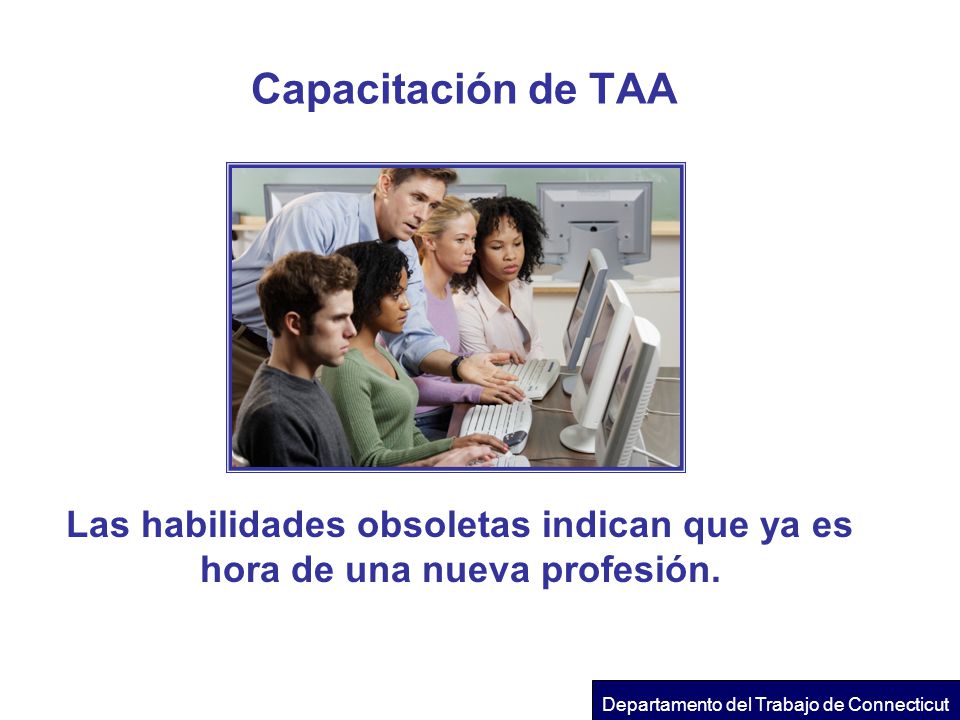 Capacitación de TAA

Las habilidades obsoletas indican que ya es hora de una nueva profesión.

Departamento del Trabajo de Connecticut